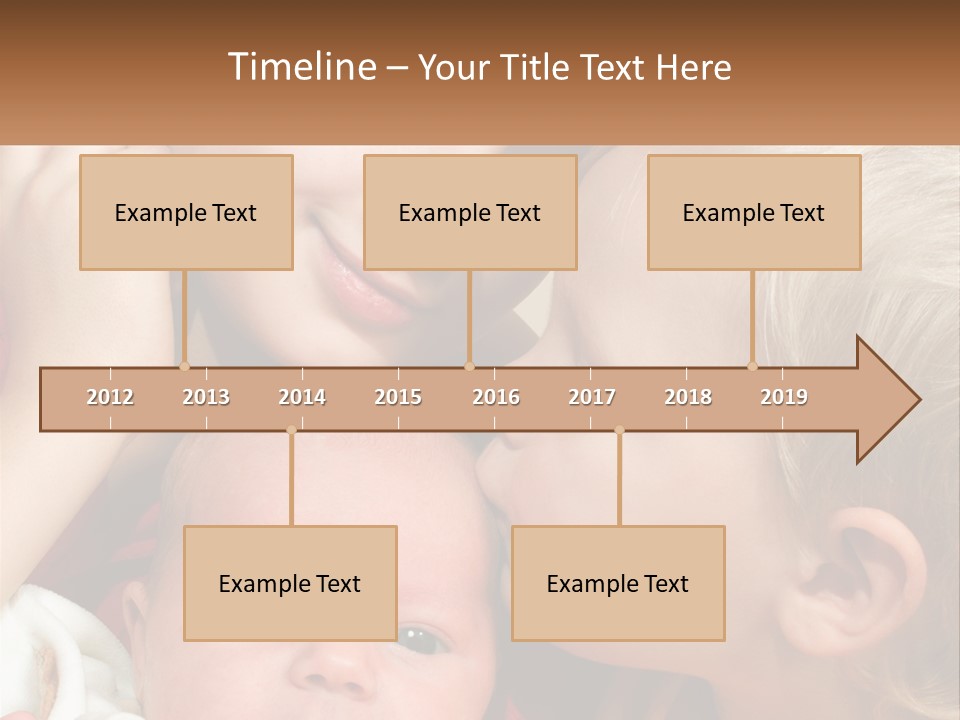 Timeline – Your Title Text Here

Example Text

Example Text

Example Text

2012 2013 2014 2015 2016 2017 2018 2019

Example Text

Example Text